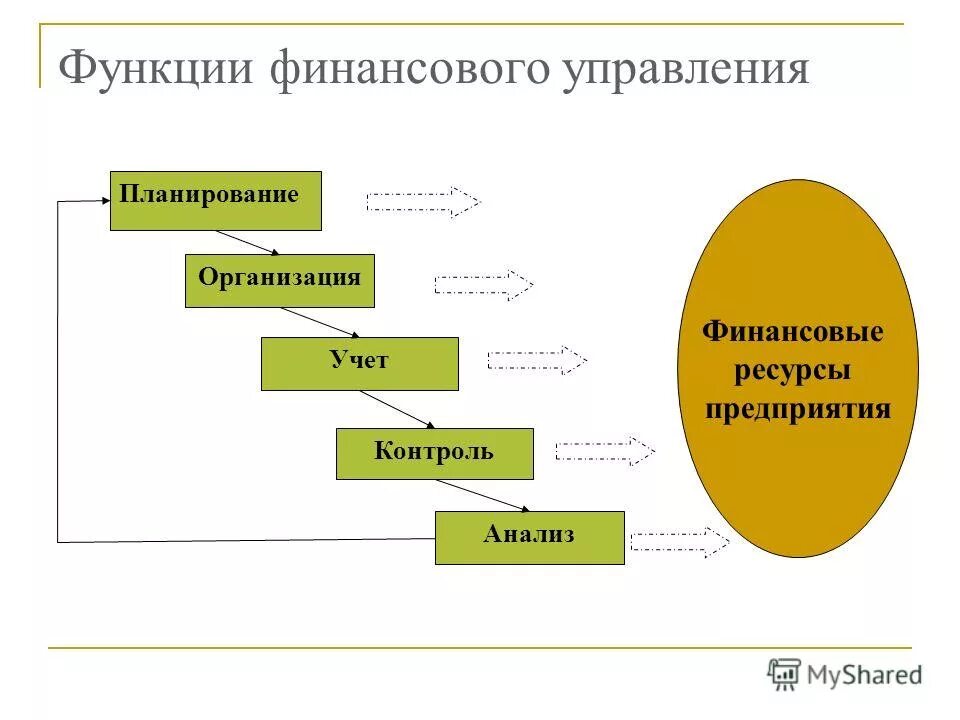 Функции финансового управления

Планирование

Организация

Учет

Контроль

Анализ

Финансовые ресурсы предприятия

MyShared